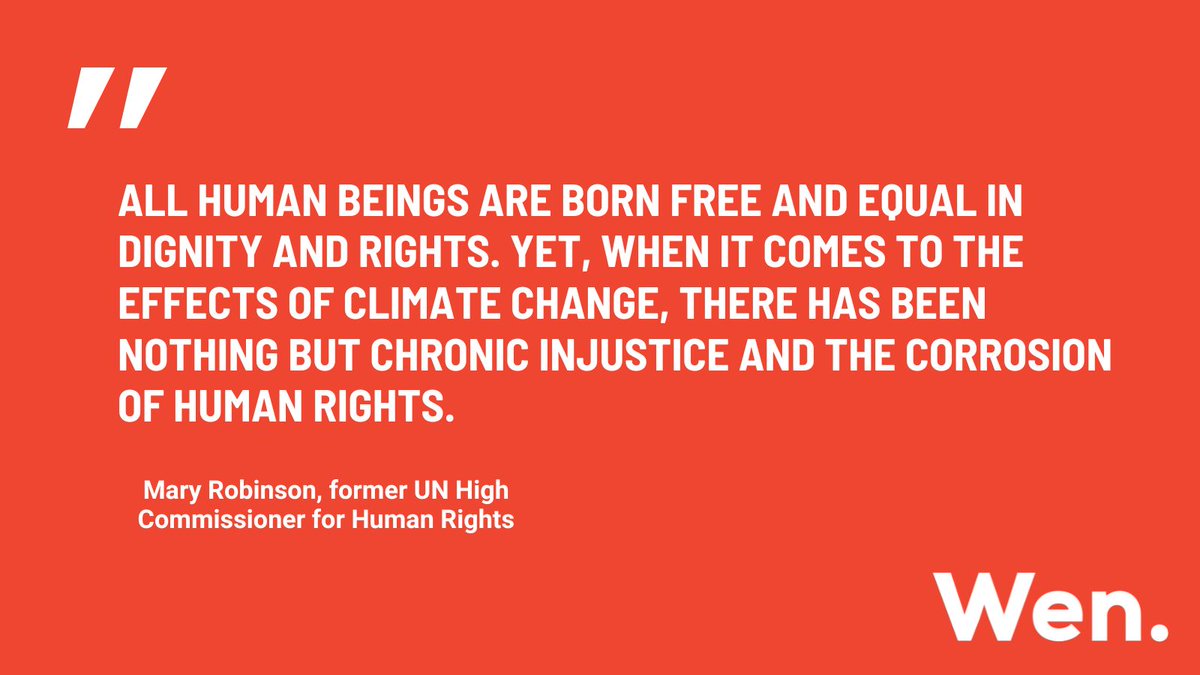 "

ALL HUMAN BEINGS ARE BORN FREE AND EQUAL IN DIGNITY AND RIGHTS. YET, WHEN IT COMES TO THE EFFECTS OF CLIMATE CHANGE, THERE HAS BEEN NOTHING BUT CHRONIC INJUSTICE AND THE CORROSION OF HUMAN RIGHTS.

Mary Robinson, former UN High Commissioner for Human Rights

Wen.